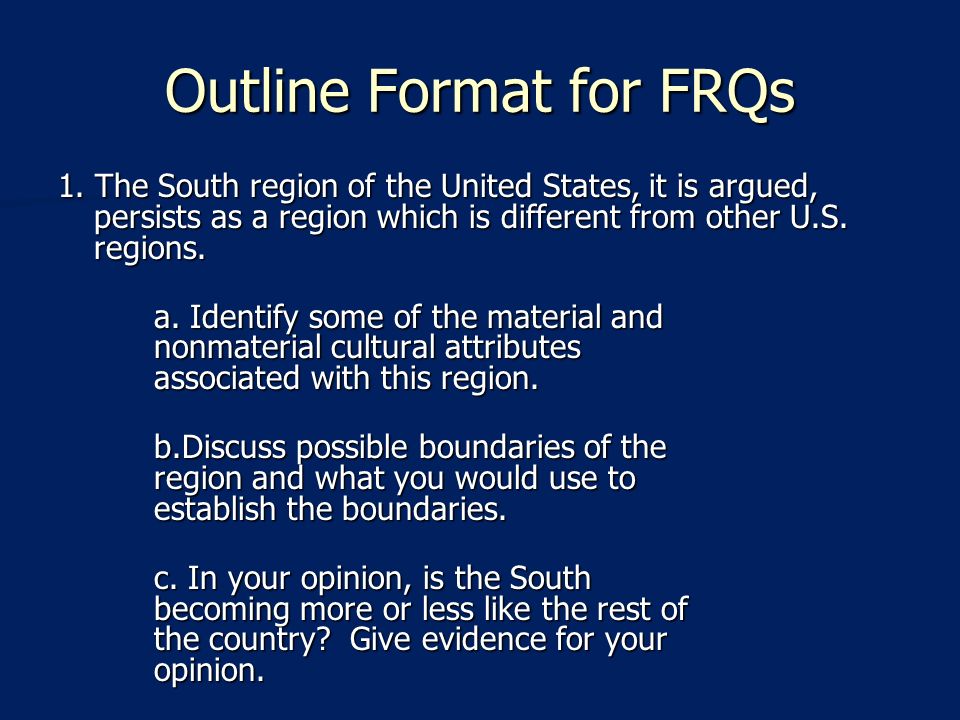 Outline Format for FRQs

1. The South region of the United States, it is argued, persists as a region which is different from other U.S. regions.

a. Identify some of the material and nonmaterial cultural attributes associated with this region.

b.Discuss possible boundaries of the region and what you would use to establish the boundaries.

c. In your opinion, is the South becoming more or less like the rest of the country?  Give evidence for your opinion.